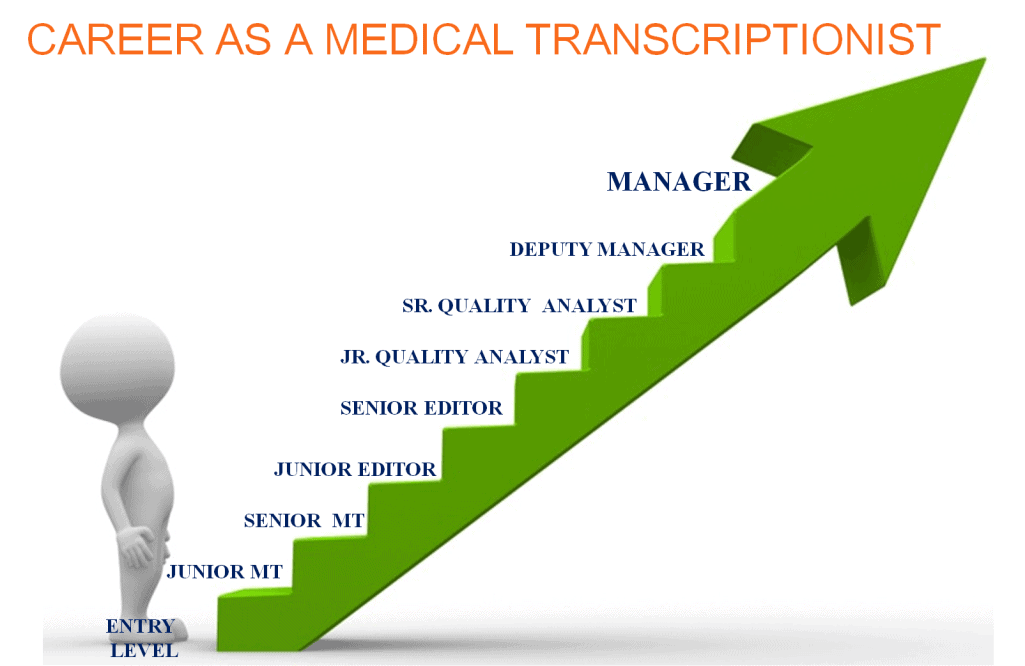 CAREER AS A MEDICAL TRANSCRIPTIONIST

MANAGER

DEPUTY MANAGER

SR. QUALITY ANALYST

JR. QUALITY ANALYST

SENIOR EDITOR

JUNIOR EDITOR

SENIOR MT

JUNIOR MT

ENTRY LEVEL